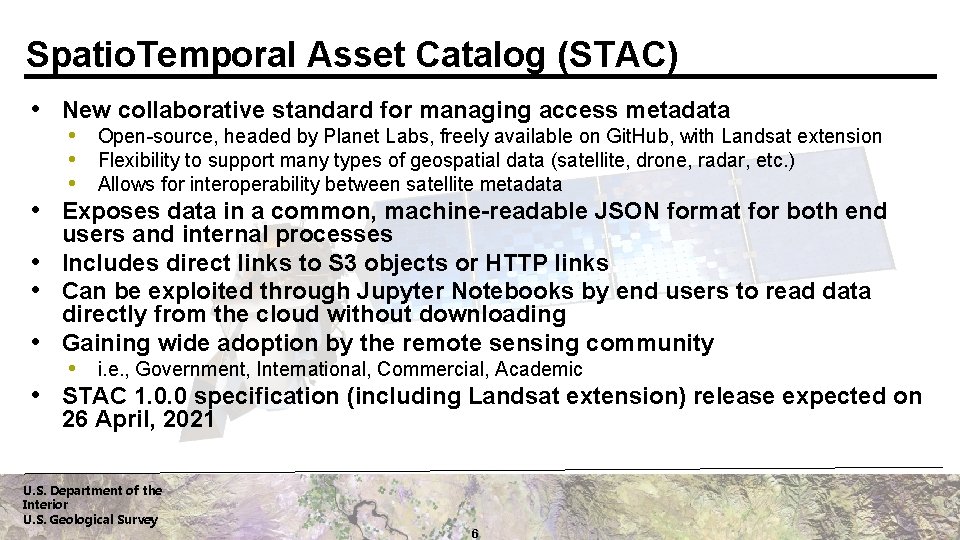 SpatioTemporal Asset Catalog (STAC)

• New collaborative standard for managing access metadata
  • Open-source, headed by Planet Labs, freely available on GitHub, with Landsat extension
  • Flexibility to support many types of geospatial data (satellite, drone, radar, etc.)
  • Allows for interoperability between satellite metadata
• Exposes data in a common, machine-readable JSON format for both end users and internal processes
• Includes direct links to S3 objects or HTTP links
• Can be exploited through Jupyter Notebooks by end users to read data directly from the cloud without downloading
• Gaining wide adoption by the remote sensing community
  • i.e., Government, International, Commercial, Academic
• STAC 1.0.0 specification (including Landsat extension) release expected on 26 April, 2021

U.S. Department of the Interior
U.S. Geological Survey

6